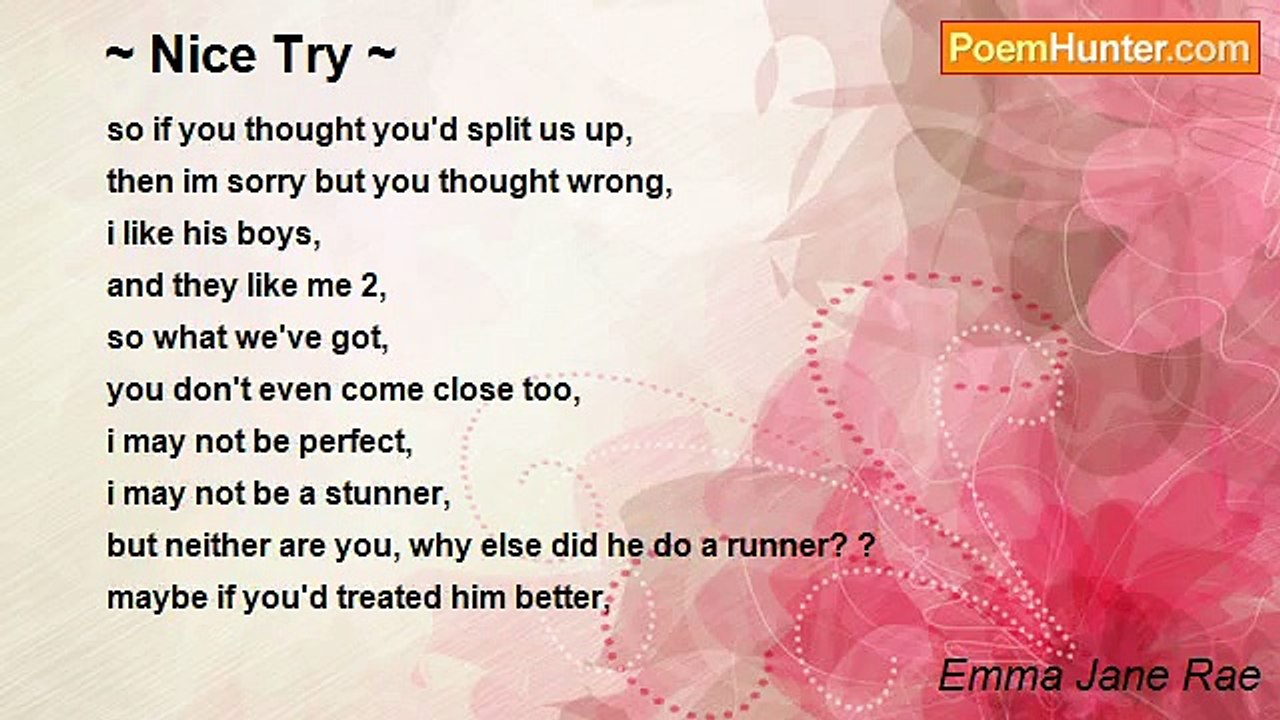 ~ Nice Try ~

PoemHunter.com

so if you thought you'd split us up,
then im sorry but you thought wrong,
i like his boys,
and they like me 2,
so what we've got,
you don't even come close too,
i may not be perfect,
i may not be a stunner,
but neither are you, why else did he do a runner? ?
maybe if you'd treated him better,

Emma Jane Rae